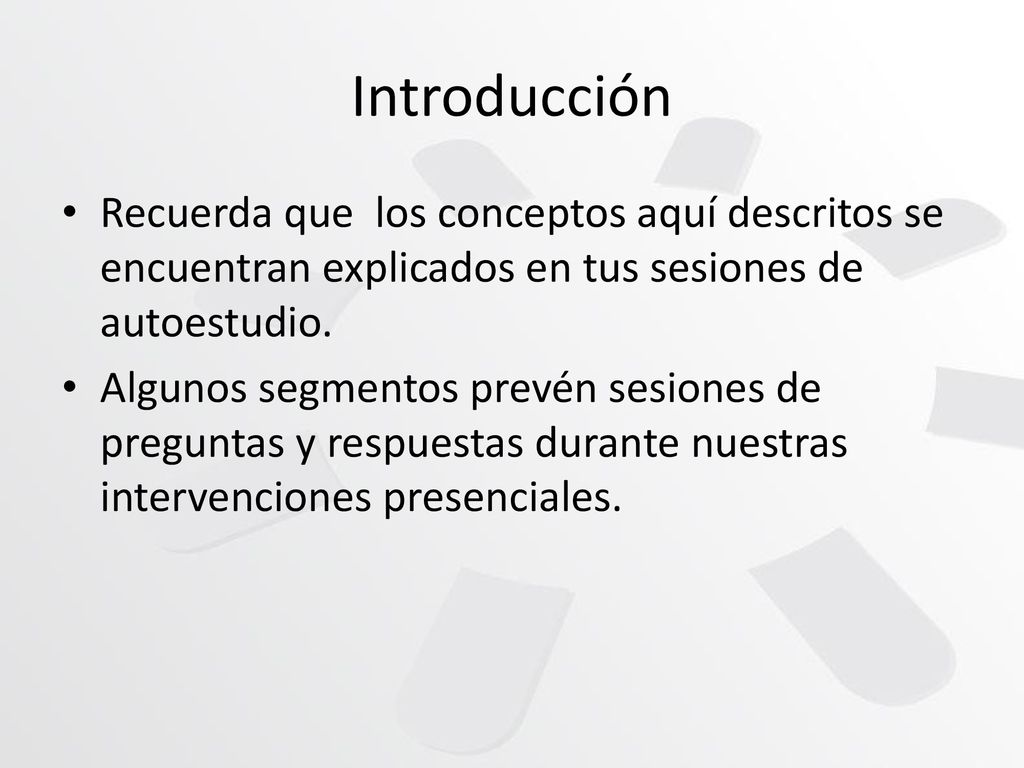 Introducción

• Recuerda que  los conceptos aquí descritos se encuentran explicados en tus sesiones de autoestudio.

• Algunos segmentos prevén sesiones de preguntas y respuestas durante nuestras intervenciones presenciales.